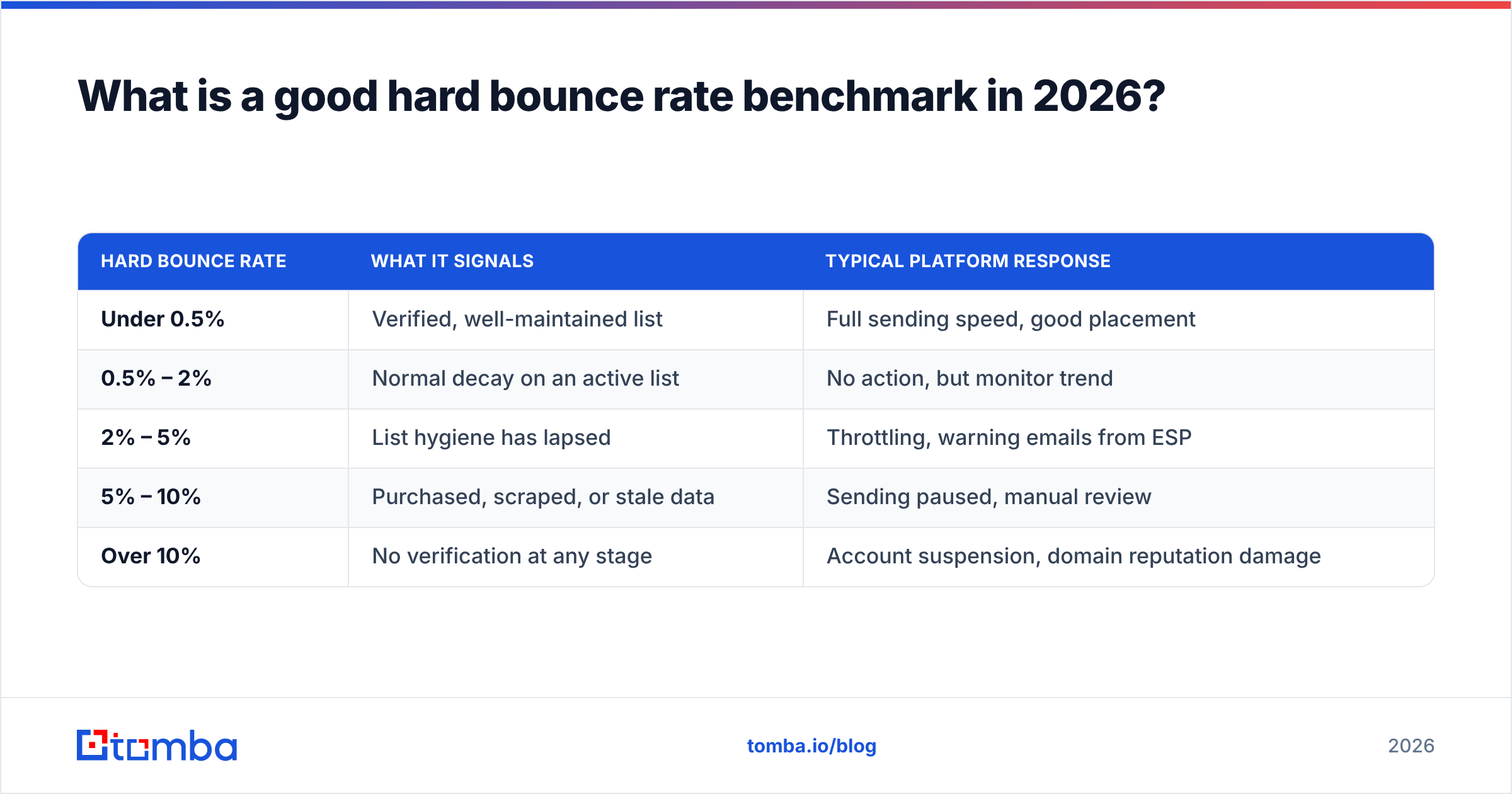 What is a good hard bounce rate benchmark in 2026?

| HARD BOUNCE RATE | WHAT IT SIGNALS | TYPICAL PLATFORM RESPONSE |
|---|---|---|
| Under 0.5% | Verified, well-maintained list | Full sending speed, good placement |
| 0.5% – 2% | Normal decay on an active list | No action, but monitor trend |
| 2% – 5% | List hygiene has lapsed | Throttling, warning emails from ESP |
| 5% – 10% | Purchased, scraped, or stale data | Sending paused, manual review |
| Over 10% | No verification at any stage | Account suspension, domain reputation damage |

tomba

tomba.io/blog

2026